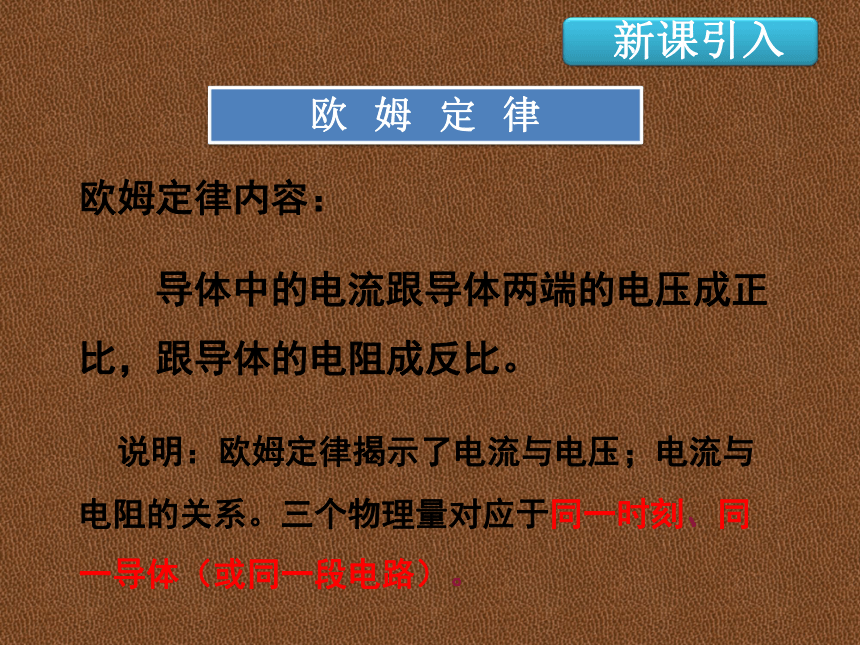 新课引入

欧 姆 定 律

欧姆定律内容：

导体中的电流跟导体两端的电压成正比，跟导体的电阻成反比。

说明：欧姆定律揭示了电流与电压；电流与电阻的关系。三个物理量对应于同一时刻、同一导体（或同一段电路）。